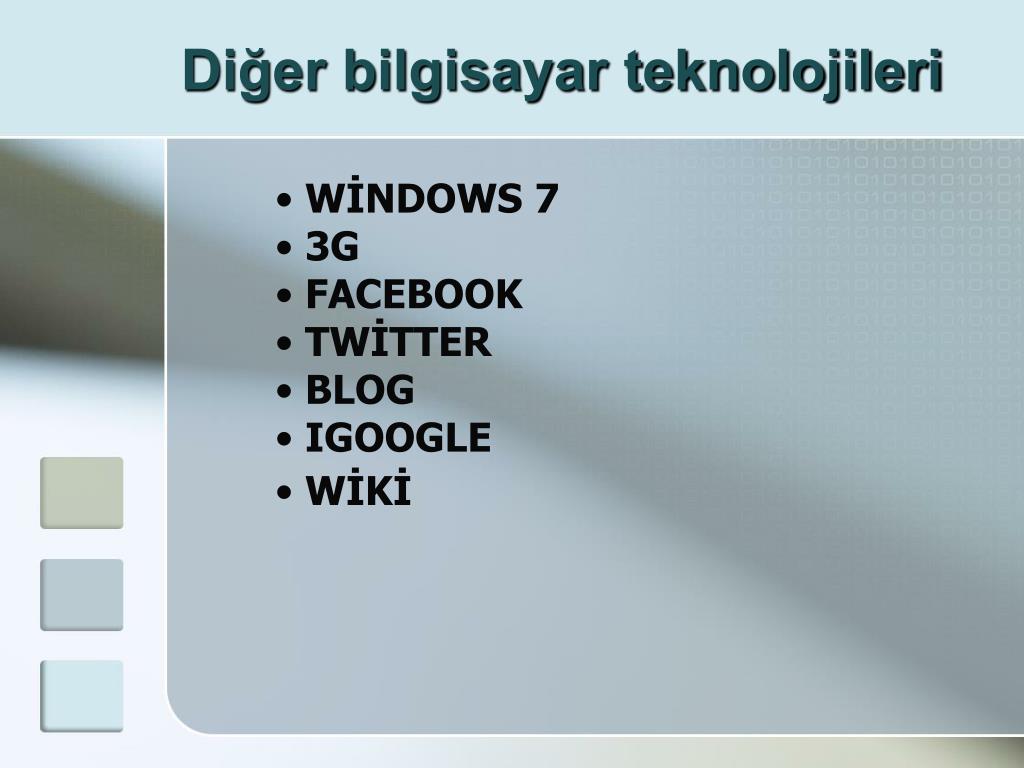 Diğer bilgisayar teknolojileri

• WİNDOWS 7
• 3G
• FACEBOOK
• TWİTTER
• BLOG
• IGOOGLE
• WİKİ